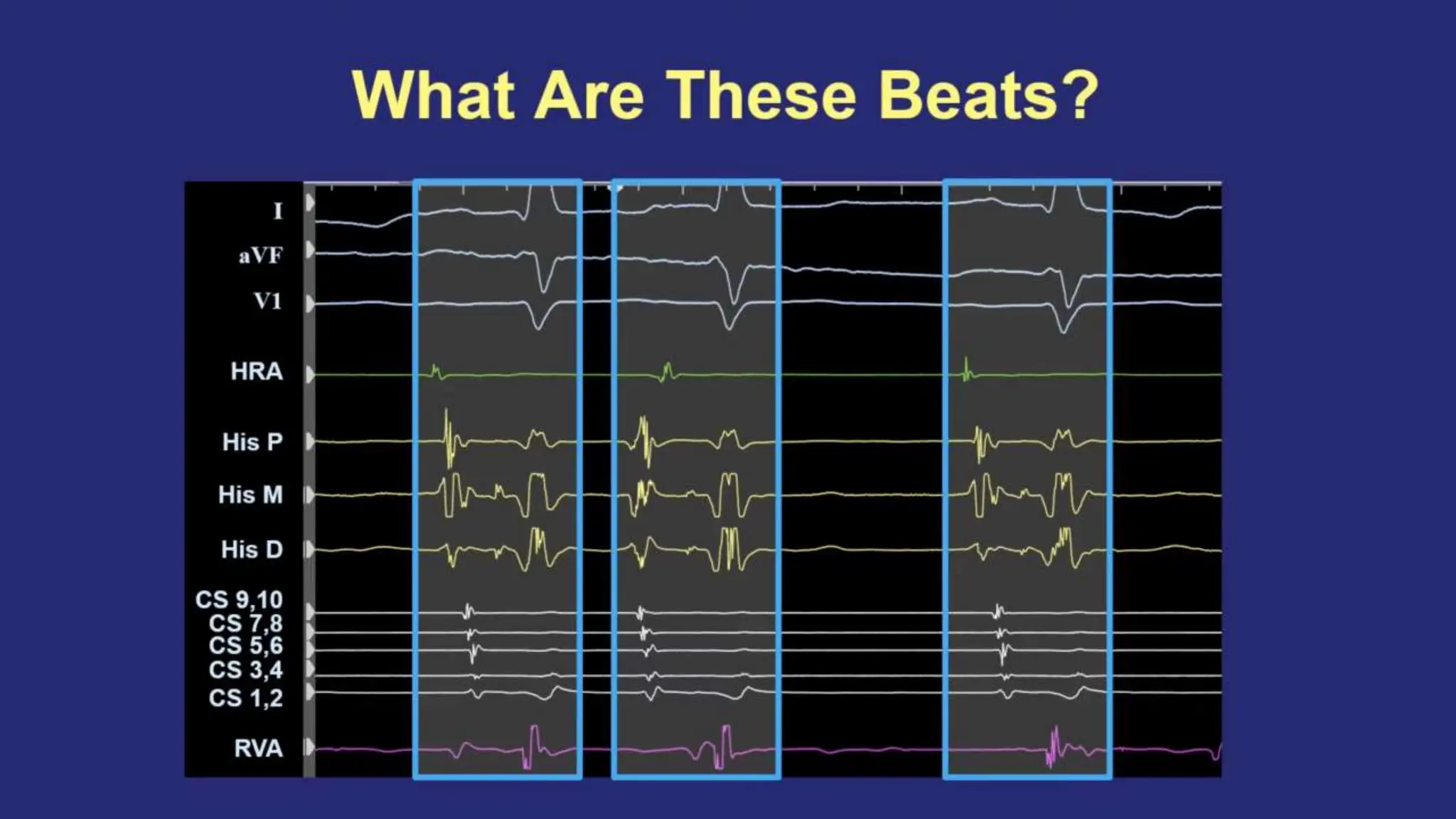 What Are These Beats?

I
aVF
V1
HRA
His P
His M
His D
CS 9,10
CS 7,8
CS 5,6
CS 3,4
CS 1,2
RVA